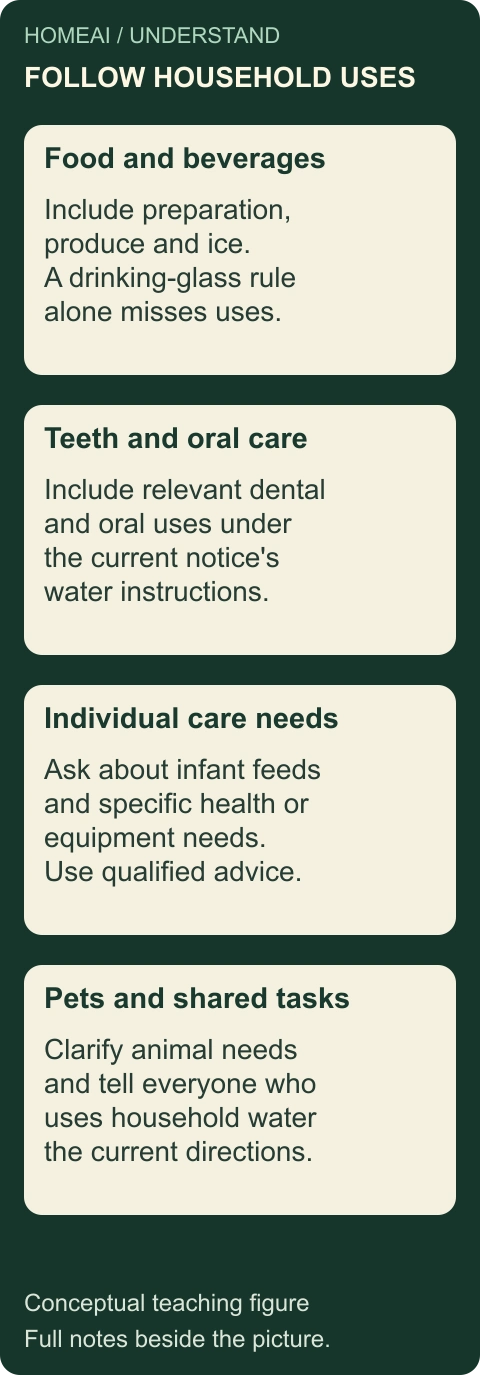 HOMEAI / UNDERSTAND

FOLLOW HOUSEHOLD USES

Food and beverages

Include preparation, produce and ice. A drinking-glass rule alone misses uses.

Teeth and oral care

Include relevant dental and oral uses under the current notice's water instructions.

Individual care needs

Ask about infant feeds and specific health or equipment needs. Use qualified advice.

Pets and shared tasks

Clarify animal needs and tell everyone who uses household water the current directions.

Conceptual teaching figure
Full notes beside the picture.